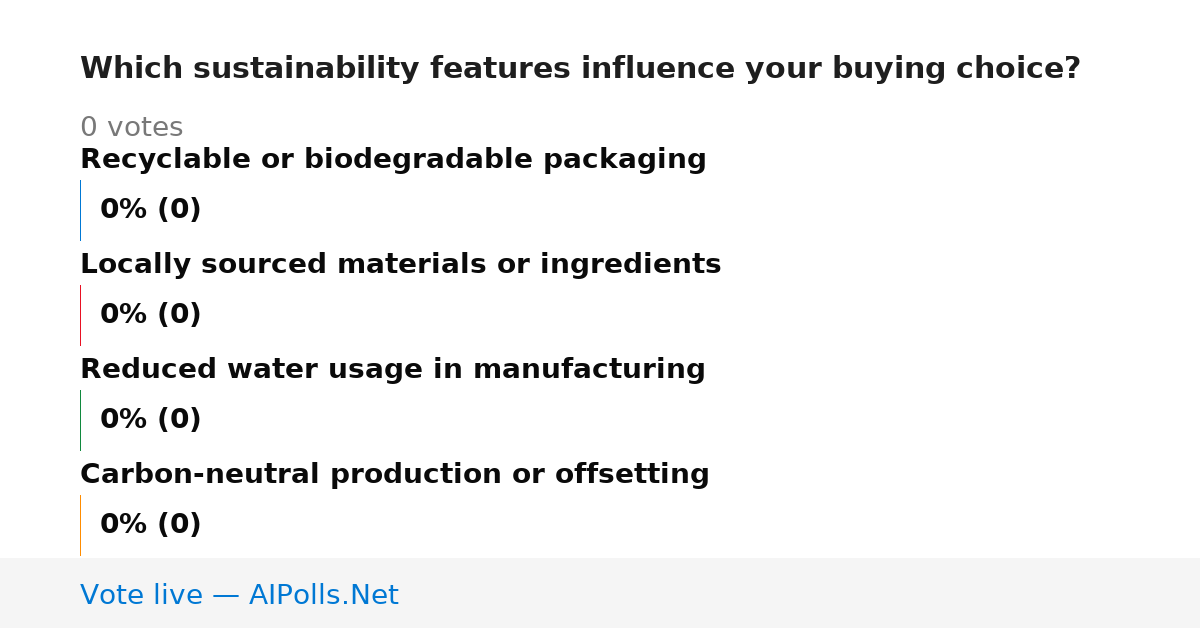 Which sustainability features influence your buying choice?

0 votes

Recyclable or biodegradable packaging

0% (0)

Locally sourced materials or ingredients

0% (0)

Reduced water usage in manufacturing

0% (0)

Carbon-neutral production or offsetting

0% (0)

Vote live — AIPolls.Net